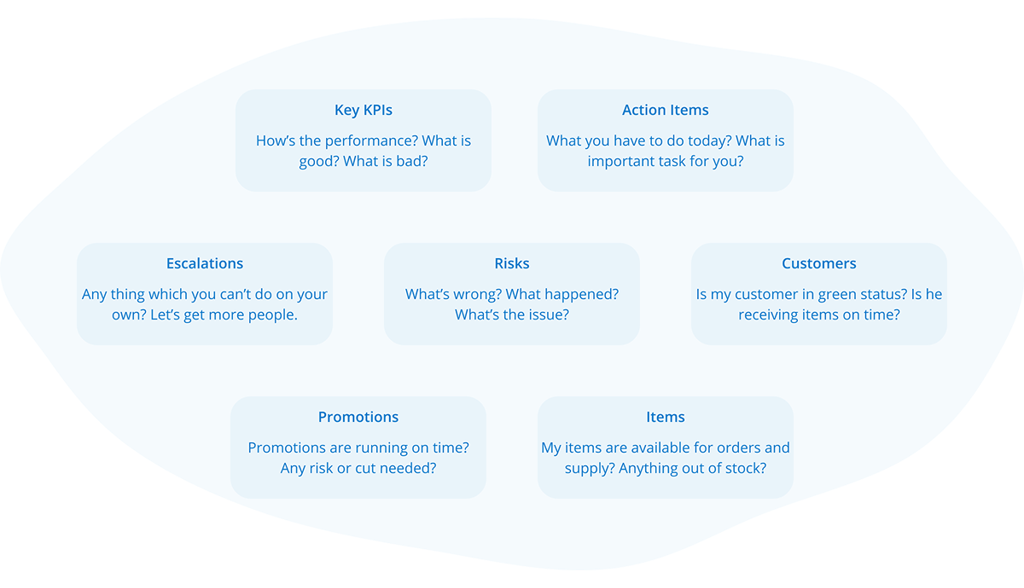 Key KPIs

How's the performance? What is good? What is bad?

Action Items

What you have to do today? What is important task for you?

Escalations

Any thing which you can't do on your own? Let's get more people.

Risks

What's wrong? What happened? What's the issue?

Customers

Is my customer in green status? Is he receiving items on time?

Promotions

Promotions are running on time? Any risk or cut needed?

Items

My items are available for orders and supply? Anything out of stock?